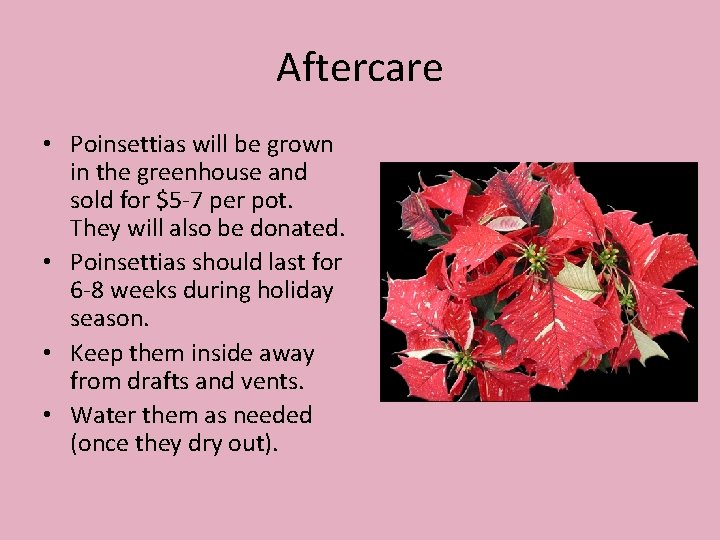 Aftercare

• Poinsettias will be grown in the greenhouse and sold for $5-7 per pot. They will also be donated.
• Poinsettias should last for 6-8 weeks during holiday season.
• Keep them inside away from drafts and vents.
• Water them as needed (once they dry out).